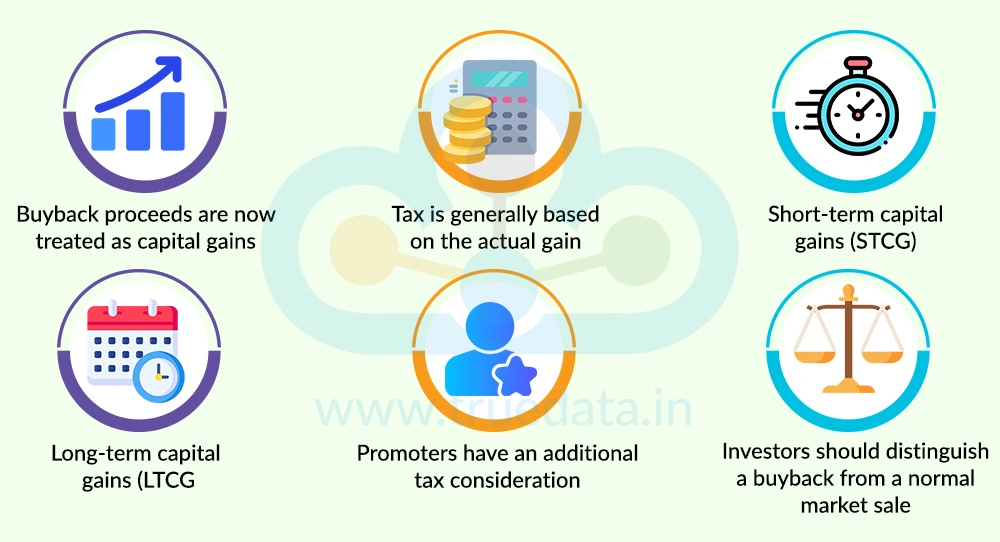 Buyback proceeds are now treated as capital gains

Tax is generally based on the actual gain

Short-term capital gains (STCG)

Long-term capital gains (LTCG

Promoters have an additional tax consideration

Investors should distinguish a buyback from a normal market sale

www.truedata.in